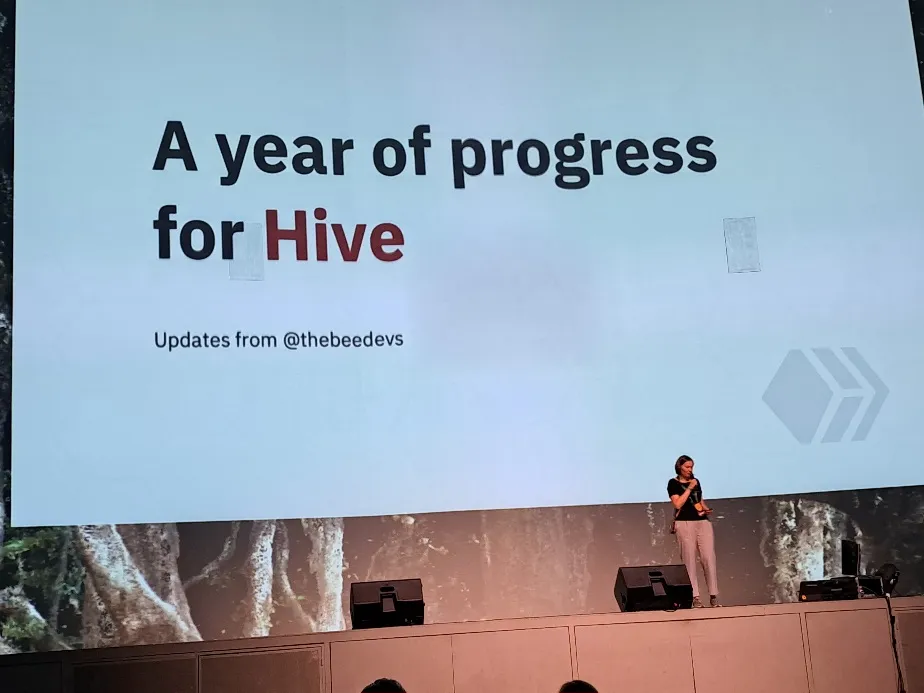 A year of progress for Hive

Updates from @thebeedevs